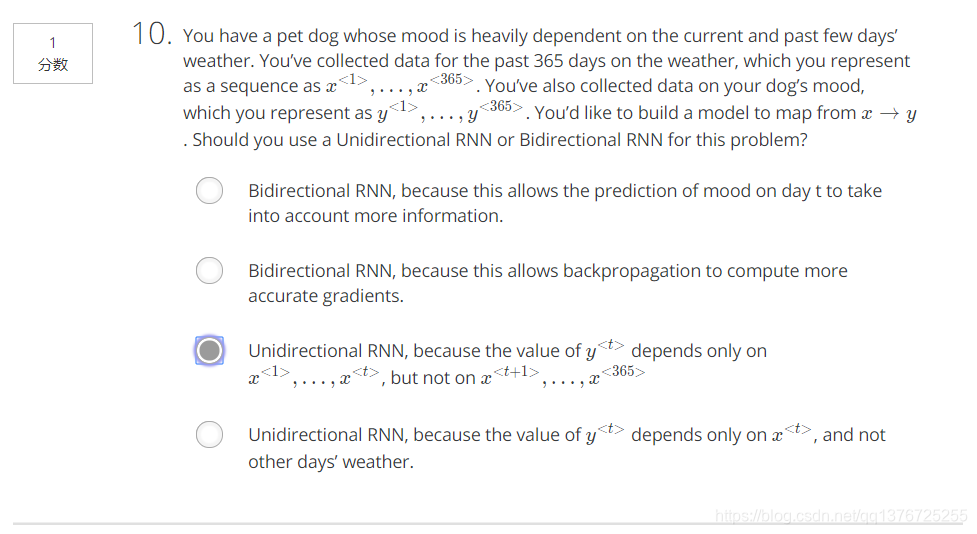 1
分数

10. You have a pet dog whose mood is heavily dependent on the current and past few days' weather. You've collected data for the past 365 days on the weather, which you represent as a sequence as $x^{<1>}, \ldots, x^{<365>}$. You've also collected data on your dog's mood, which you represent as $y^{<1>}, \ldots, y^{<365>}$. You'd like to build a model to map from $x \rightarrow y$. Should you use a Unidirectional RNN or Bidirectional RNN for this problem?

Bidirectional RNN, because this allows the prediction of mood on day t to take into account more information.

Bidirectional RNN, because this allows backpropagation to compute more accurate gradients.

Unidirectional RNN, because the value of $y^{<t>}$ depends only on $x^{<1>}, \ldots, x^{<t>}$, but not on $x^{<t+1>}, \ldots, x^{<365>}$

Unidirectional RNN, because the value of $y^{<t>}$ depends only on $x^{<t>}$, and not other days' weather.

https://blog.csdn.net/qq1376725255